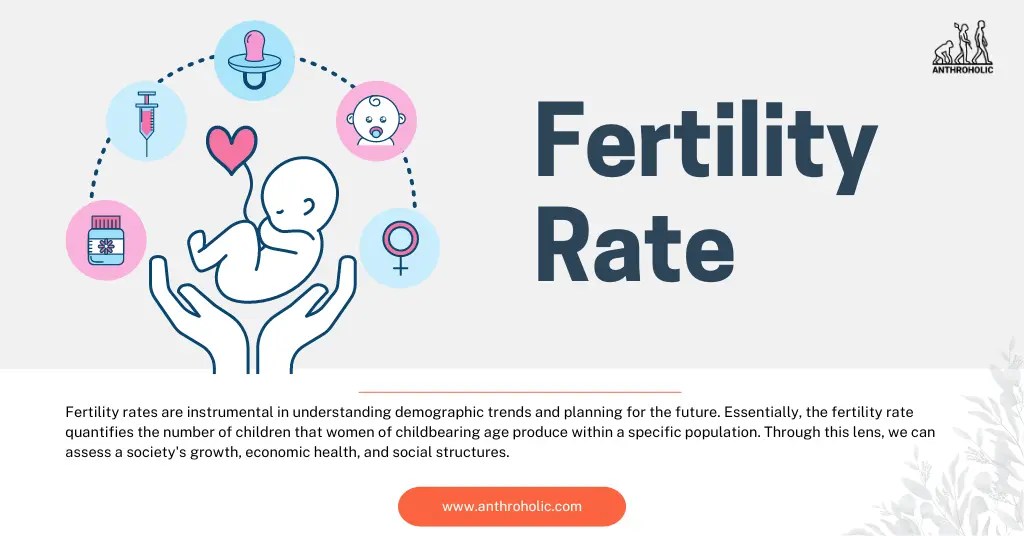 ANTHROHOLIC

Fertility Rate

Fertility rates are instrumental in understanding demographic trends and planning for the future. Essentially, the fertility rate quantifies the number of children that women of childbearing age produce within a specific population. Through this lens, we can assess a society's growth, economic health, and social structures.

www.anthroholic.com